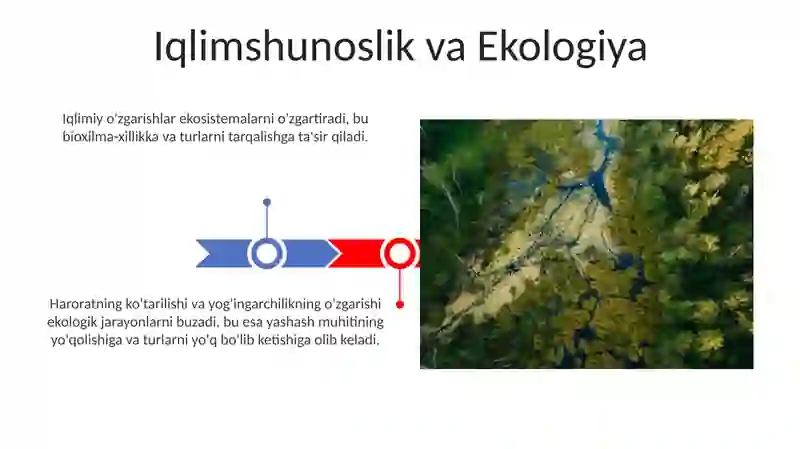 Iqlimshunoslik va Ekologiya

Iqlimiy o'zgarishlar ekosistemalarni o'zgartiradi, bu bioxilma-xillikka va turlarni tarqalishga ta'sir qiladi.

Haroratning ko'tarilishi va yog'ingarchilikning o'zgarishi ekologik jarayonlarni buzadi, bu esa yashash muhitining yo'qolishiga va turlarni yo'q bo'lib ketishiga olib keladi.